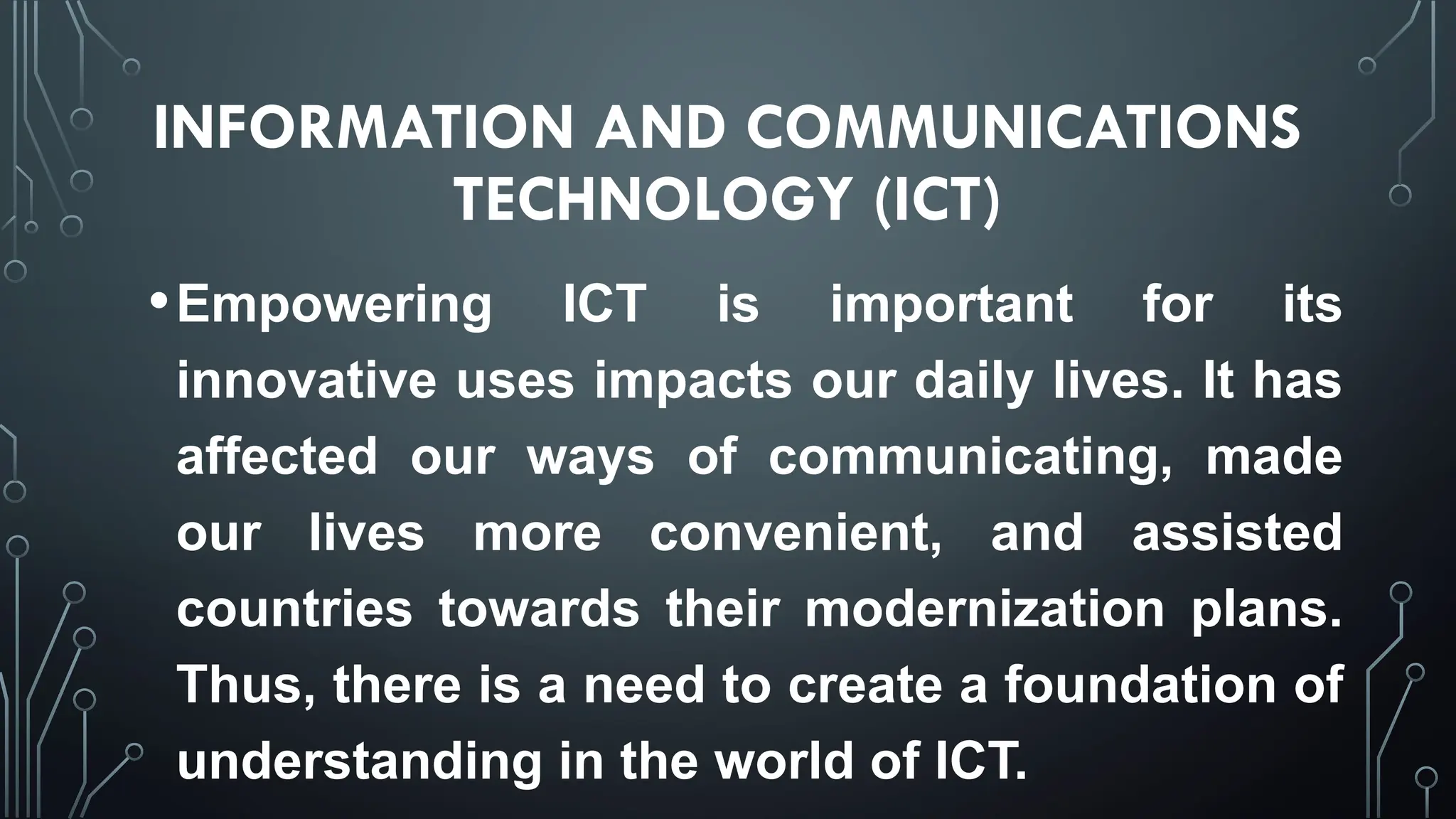 INFORMATION AND COMMUNICATIONS TECHNOLOGY (ICT)

• Empowering ICT is important for its innovative uses impacts our daily lives. It has affected our ways of communicating, made our lives more convenient, and assisted countries towards their modernization plans. Thus, there is a need to create a foundation of understanding in the world of ICT.